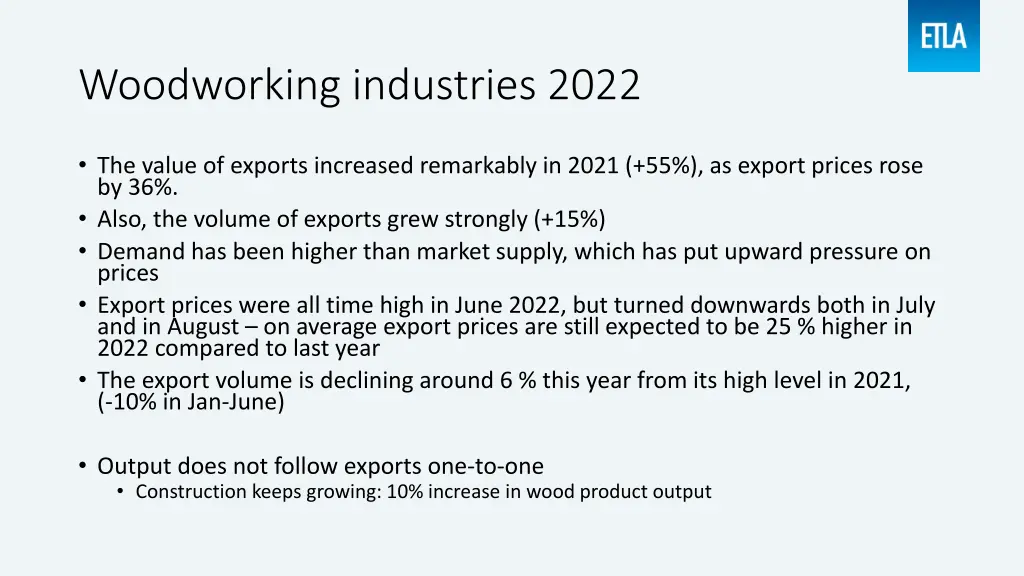 ETLA

Woodworking industries 2022

• The value of exports increased remarkably in 2021 (+55%), as export prices rose by 36%.
• Also, the volume of exports grew strongly (+15%)
• Demand has been higher than market supply, which has put upward pressure on prices
• Export prices were all time high in June 2022, but turned downwards both in July and in August – on average export prices are still expected to be 25 % higher in 2022 compared to last year
• The export volume is declining around 6 % this year from its high level in 2021, (-10% in Jan-June)

• Output does not follow exports one-to-one
  • Construction keeps growing: 10% increase in wood product output